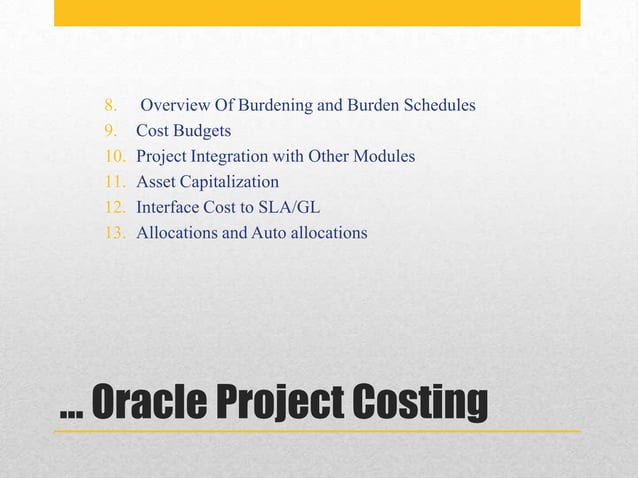 8. Overview Of Burdening and Burden Schedules
9. Cost Budgets
10. Project Integration with Other Modules
11. Asset Capitalization
12. Interface Cost to SLA/GL
13. Allocations and Auto allocations

… Oracle Project Costing